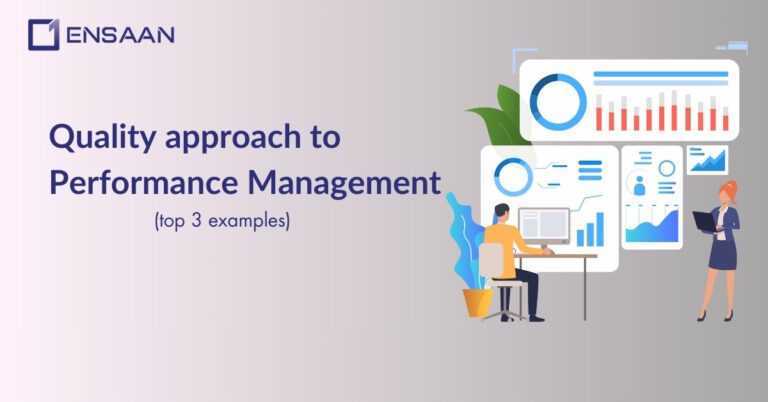 ENSAAN

Quality approach to Performance Management

(top 3 examples)